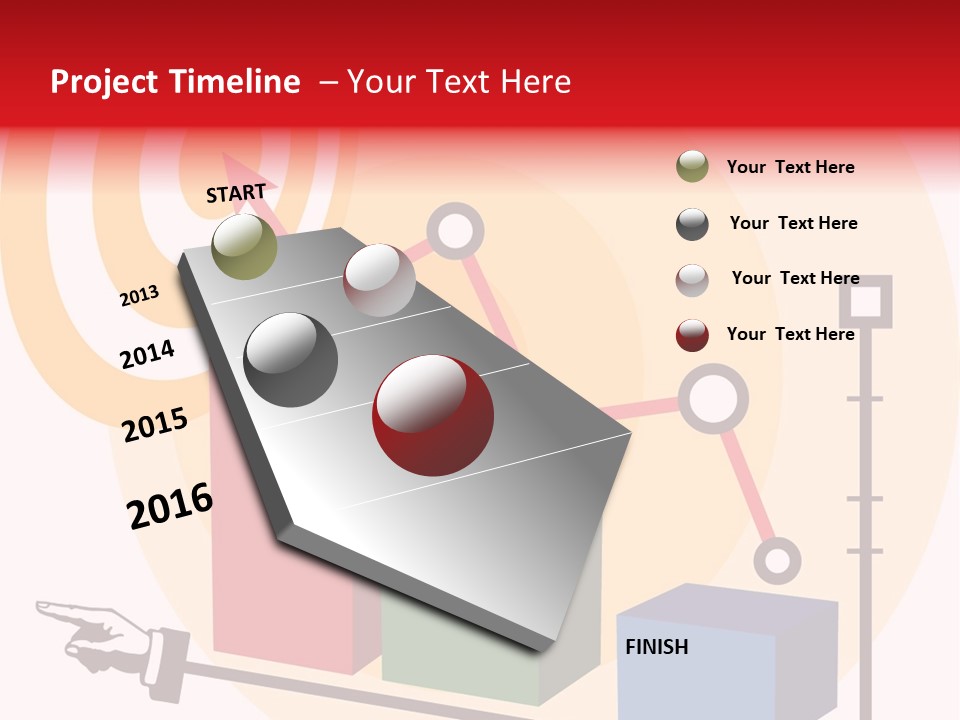 Project Timeline – Your Text Here

START

2013

2014

2015

2016

Your Text Here

Your Text Here

Your Text Here

Your Text Here

FINISH